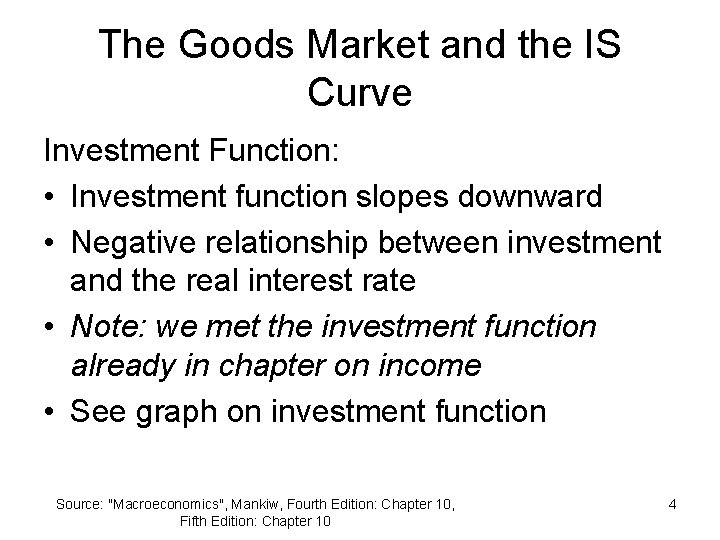 The Goods Market and the IS Curve

Investment Function:

• Investment function slopes downward
• Negative relationship between investment and the real interest rate
• Note: we met the investment function already in chapter on income
• See graph on investment function

Source: "Macroeconomics", Mankiw, Fourth Edition: Chapter 10, Fifth Edition: Chapter 10

4